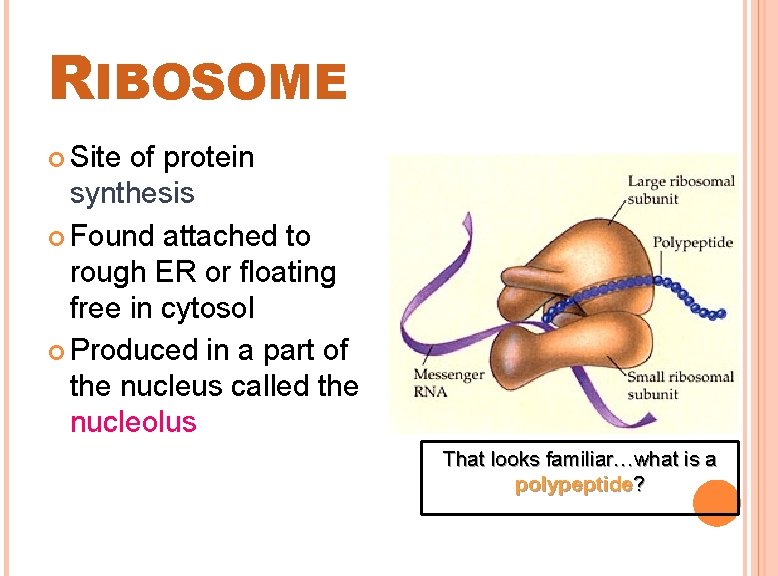 RIBOSOME

Site of protein synthesis

Found attached to rough ER or floating free in cytosol

Produced in a part of the nucleus called the nucleolus

Large ribosomal subunit

Polypeptide

Messenger RNA

Small ribosomal subunit

That looks familiar…what is a polypeptide?